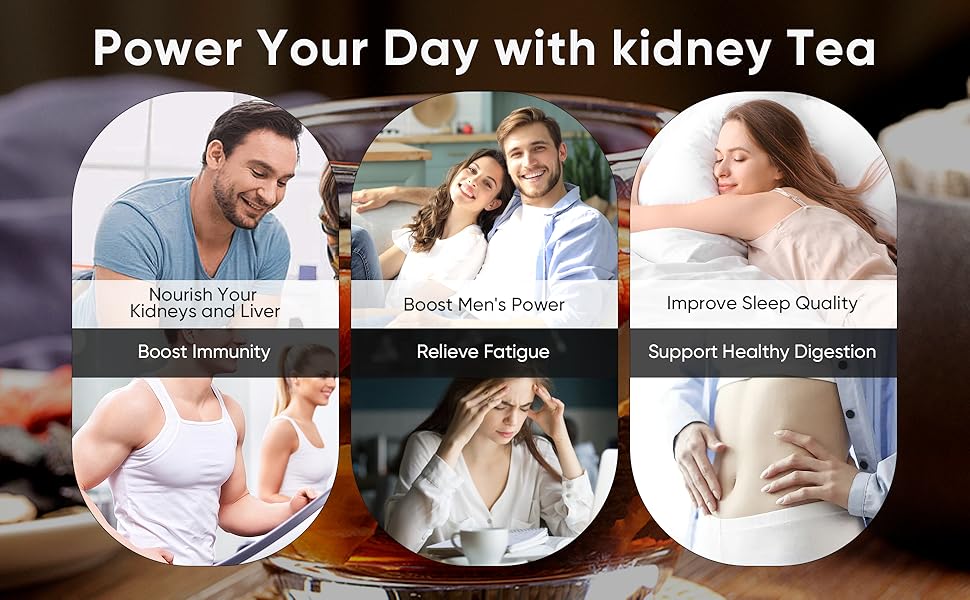 Power Your Day with kidney Tea

Nourish Your Kidneys and Liver

Boost Immunity

Boost Men's Power

Relieve Fatigue

Improve Sleep Quality

Support Healthy Digestion